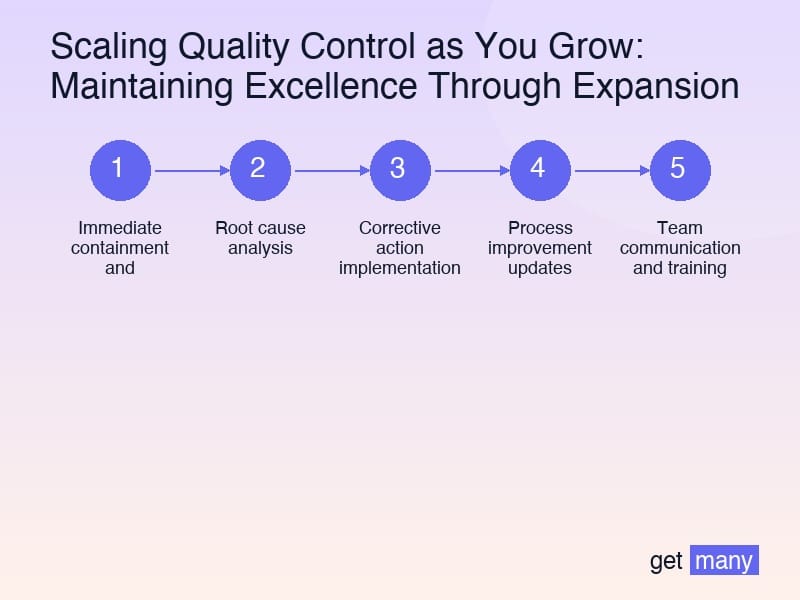 Scaling Quality Control as You Grow: Maintaining Excellence Through Expansion

1

Immediate containment and

2

Root cause analysis

3

Corrective action implementation

4

Process improvement updates

5

Team communication and training

get many